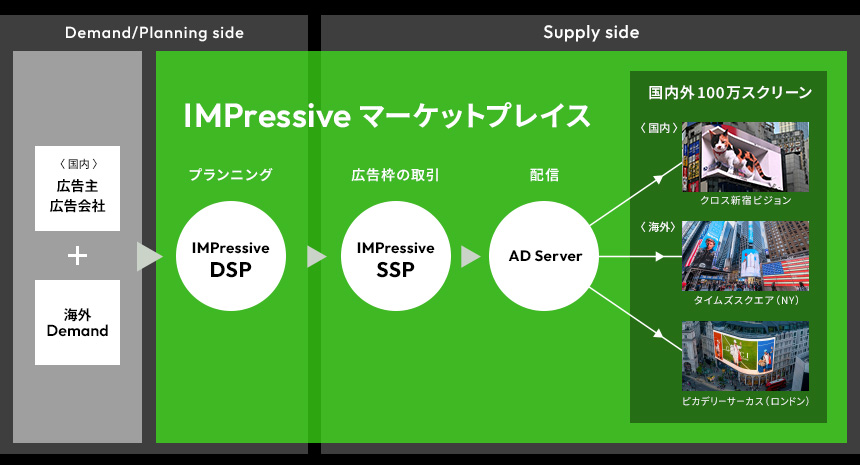 Demand/Planning side

Supply side

IMPressive マーケットプレイス

〈国内〉
広告主
広告会社

+

海外
Demand

プランニング

IMPressive
DSP

広告枠の取引

IMPressive
SSP

配信

AD Server

国内外100万スクリーン

〈国内〉

クロス新宿ビジョン

〈海外〉

タイムズスクエア（NY）

ピカデリーサーカス（ロンドン）